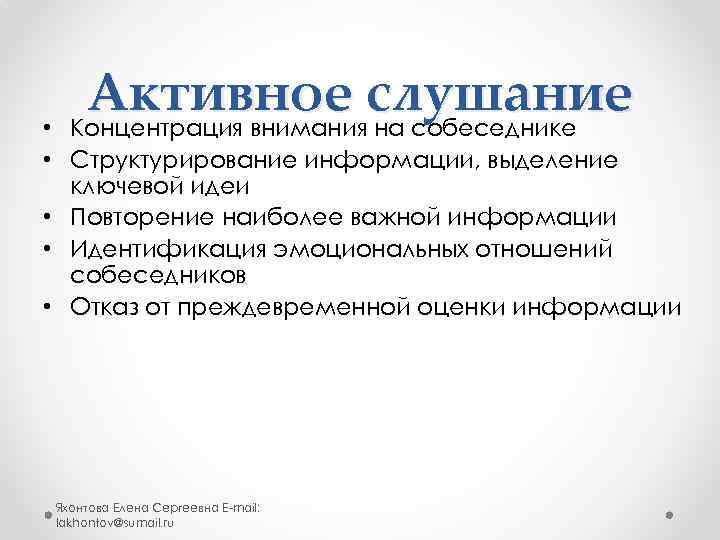 Активное слушание

• Концентрация внимания на собеседнике
• Структурирование информации, выделение ключевой идеи
• Повторение наиболее важной информации
• Идентификация эмоциональных отношений собеседников
• Отказ от преждевременной оценки информации

Яхонтова Елена Сергеевна E-mail: iakhontov@sumail.ru